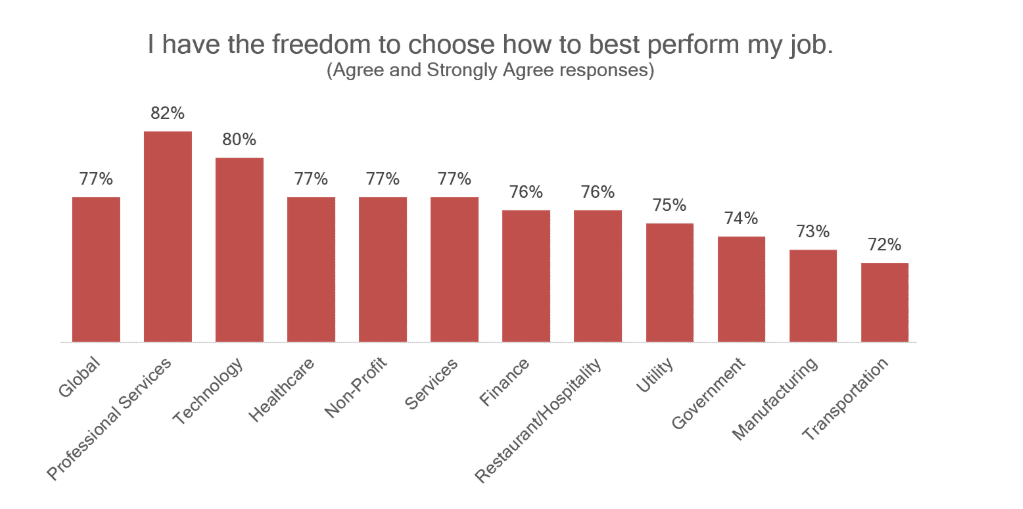 I have the freedom to choose how to best perform my job.
(Agree and Strongly Agree responses)

77%
82%
80%
77%
77%
77%
76%
76%
75%
74%
73%
72%

Global
Professional Services
Technology
Healthcare
Non-Profit
Services
Finance
Restaurant/Hospitality
Utility
Government
Manufacturing
Transportation